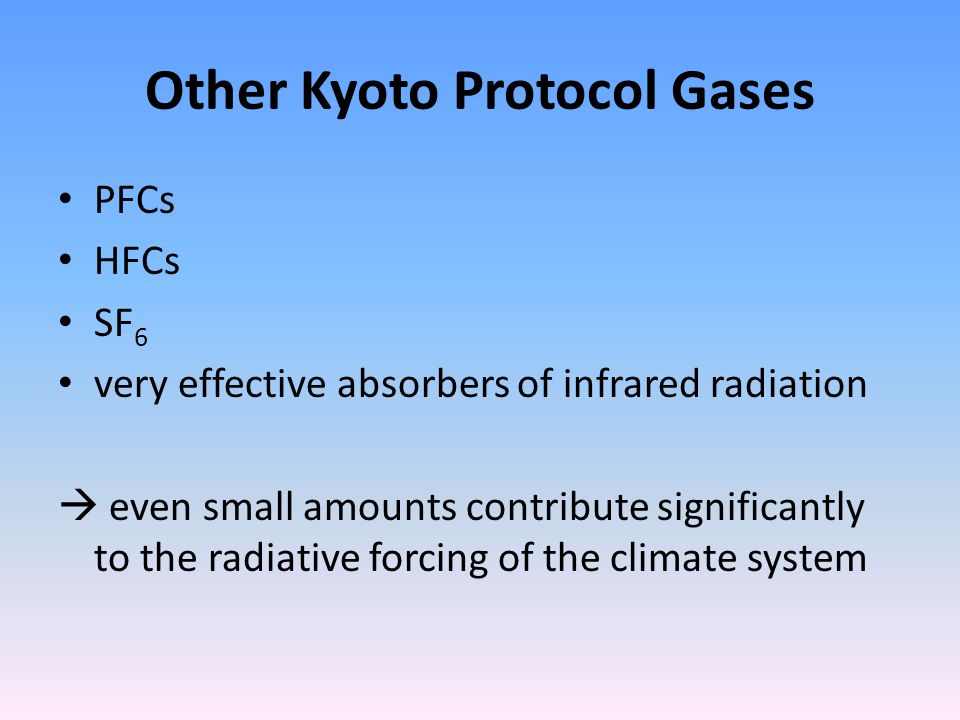 Other Kyoto Protocol Gases

• PFCs
• HFCs
• $SF_6$
• very effective absorbers of infrared radiation

→ even small amounts contribute significantly to the radiative forcing of the climate system